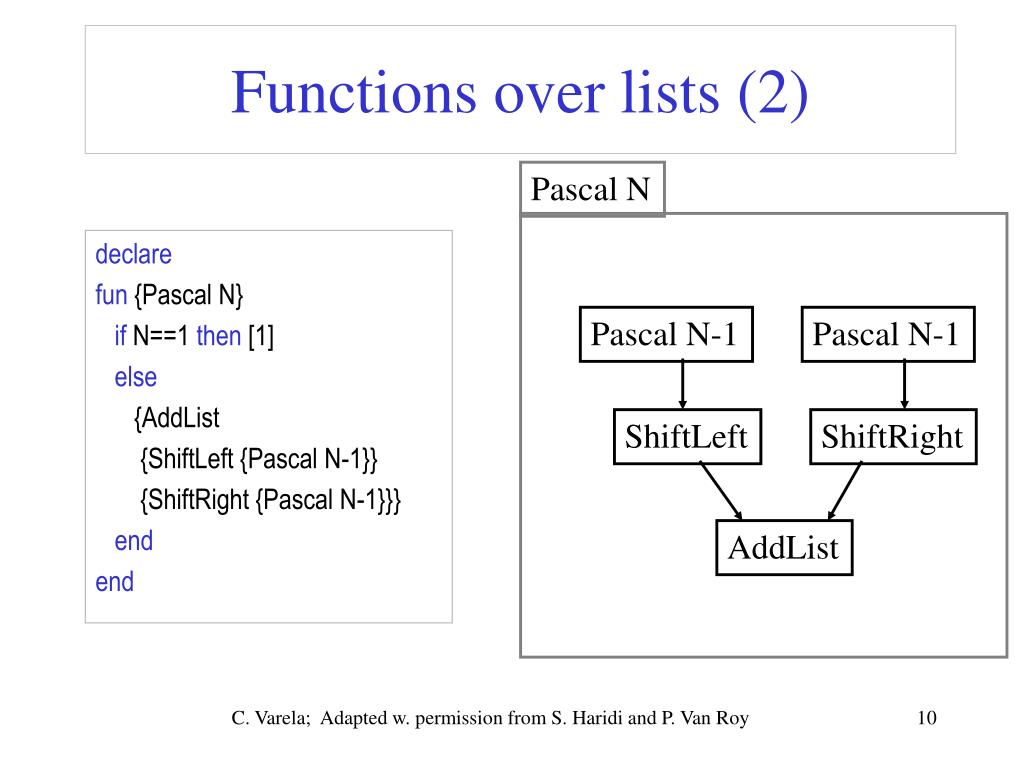 Functions over lists (2)

declare
fun {Pascal N}
if N==1 then [1]
else
{AddList
{ShiftLeft {Pascal N-1}}
{ShiftRight {Pascal N-1}}}
end
end

Pascal N

Pascal N-1

Pascal N-1

ShiftLeft

ShiftRight

AddList

C. Varela; Adapted w. permission from S. Haridi and P. Van Roy

10